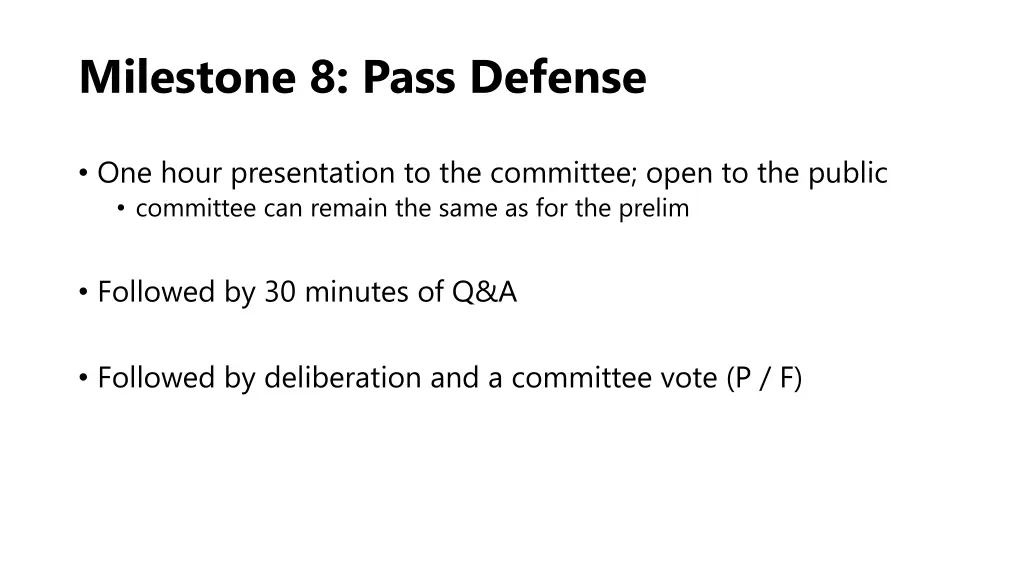 Milestone 8: Pass Defense

• One hour presentation to the committee; open to the public
  • committee can remain the same as for the prelim

• Followed by 30 minutes of Q&A

• Followed by deliberation and a committee vote (P / F)